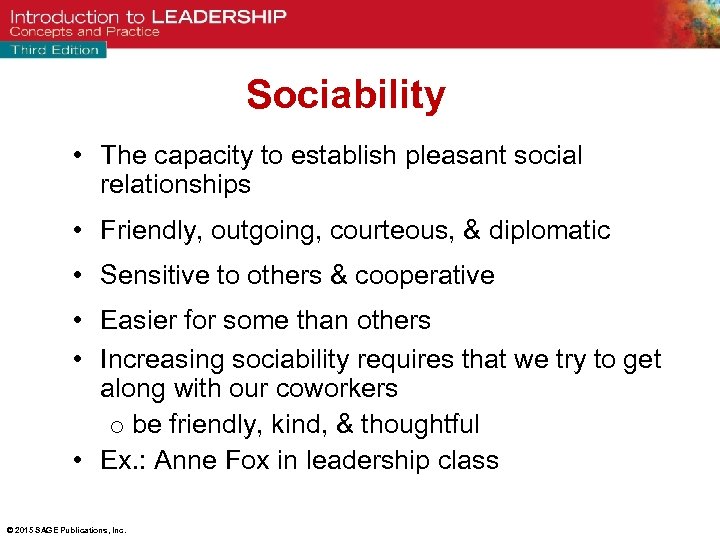 Introduction to LEADERSHIP
Concepts and Practice
Third Edition

Sociability

• The capacity to establish pleasant social relationships
• Friendly, outgoing, courteous, & diplomatic
• Sensitive to others & cooperative
• Easier for some than others
• Increasing sociability requires that we try to get along with our coworkers
  o be friendly, kind, & thoughtful
• Ex.: Anne Fox in leadership class

© 2015 SAGE Publications, Inc.